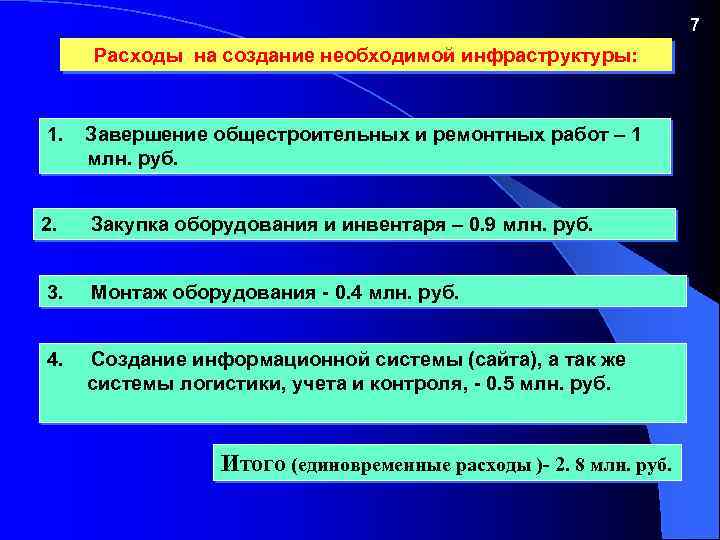 7

Расходы на создание необходимой инфраструктуры:

1. Завершение общестроительных и ремонтных работ – 1 млн. руб.

2. Закупка оборудования и инвентаря – 0.9 млн. руб.

3. Монтаж оборудования - 0.4 млн. руб.

4. Создание информационной системы (сайта), а так же системы логистики, учета и контроля, - 0.5 млн. руб.

Итого (единовременные расходы )- 2. 8 млн. руб.